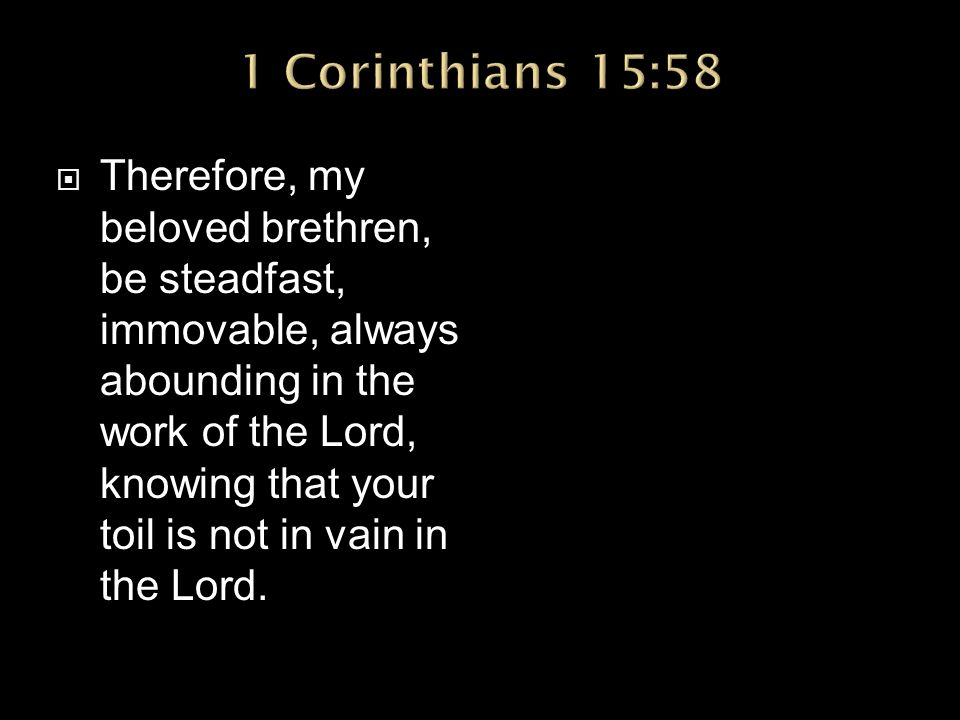 1 Corinthians 15:58

Therefore, my beloved brethren, be steadfast, immovable, always abounding in the work of the Lord, knowing that your toil is not in vain in the Lord.